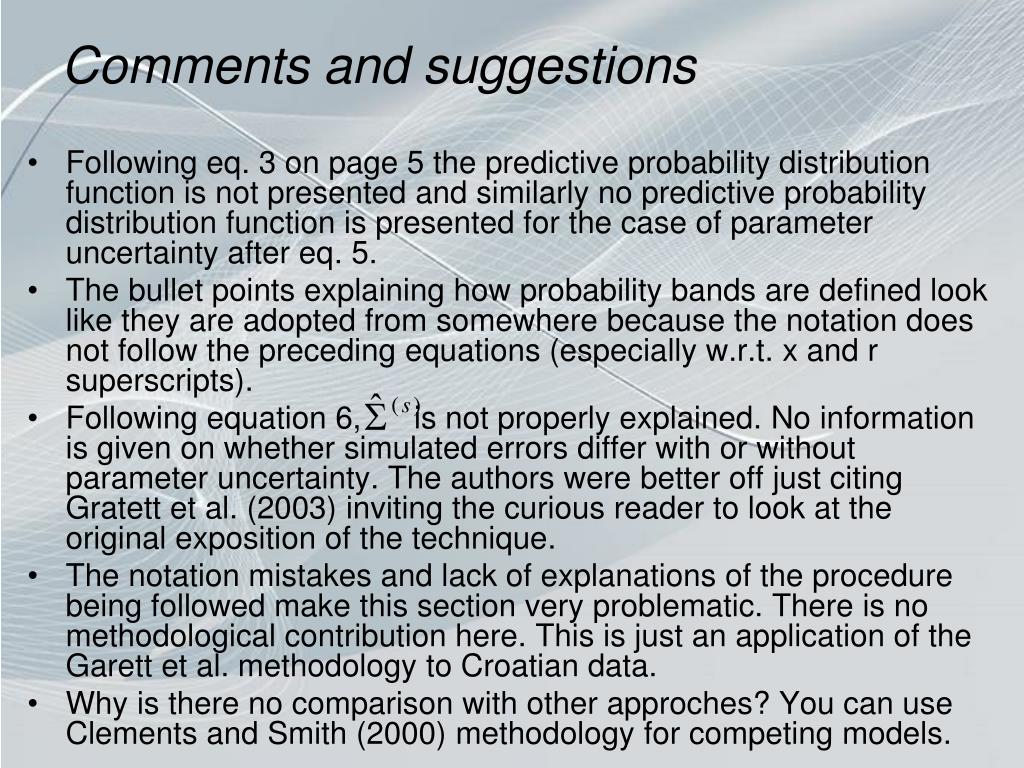 Comments and suggestions

• Following eq. 3 on page 5 the predictive probability distribution function is not presented and similarly no predictive probability distribution function is presented for the case of parameter uncertainty after eq. 5.
• The bullet points explaining how probability bands are defined look like they are adopted from somewhere because the notation does not follow the preceding equations (especially w.r.t. x and r superscripts).
• Following equation 6, $\hat{\Sigma}^{(s)}$ is not properly explained. No information is given on whether simulated errors differ with or without parameter uncertainty. The authors were better off just citing Gratett et al. (2003) inviting the curious reader to look at the original exposition of the technique.
• The notation mistakes and lack of explanations of the procedure being followed make this section very problematic. There is no methodological contribution here. This is just an application of the Garett et al. methodology to Croatian data.
• Why is there no comparison with other approches? You can use Clements and Smith (2000) methodology for competing models.